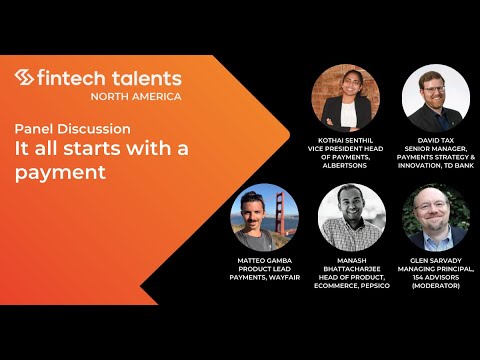 fintech talents
NORTH AMERICA

Panel Discussion
It all starts with a payment

KOTHAI SENTHIL
VICE PRESIDENT HEAD OF PAYMENTS, ALBERTSONS

DAVID TAX
SENIOR MANAGER, PAYMENTS STRATEGY & INNOVATION, TD BANK

MATTEO GAMBA
PRODUCT LEAD PAYMENTS, WAYFAIR

MANASH BHATTACHARJEE
HEAD OF PRODUCT, ECOMMERCE, PEPSICO

GLEN SARVADY
MANAGING PRINCIPAL, 154 ADVISORS
(MODERATOR)